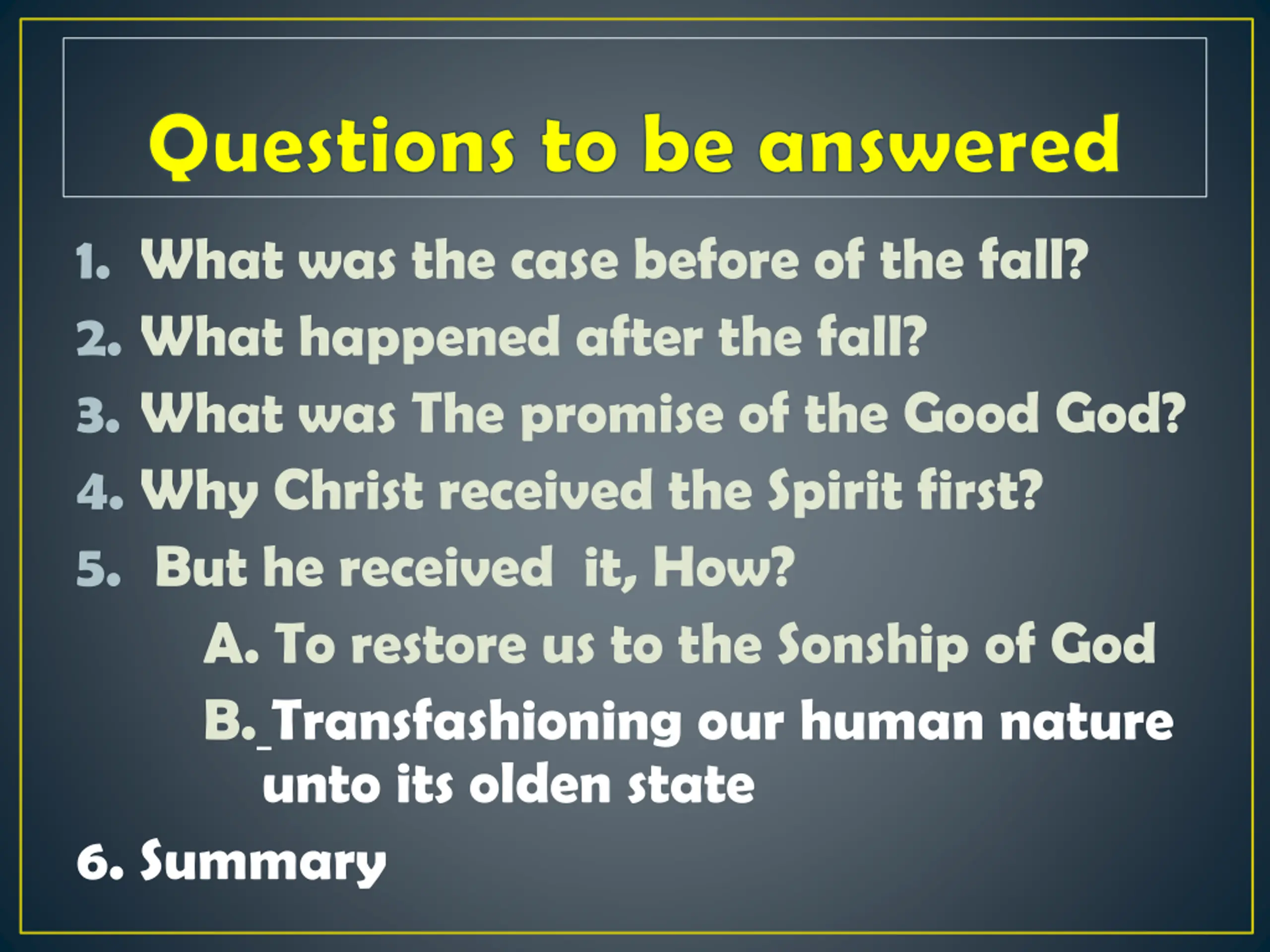 Questions to be answered

1. What was the case before of the fall?
2. What happened after the fall?
3. What was The promise of the Good God?
4. Why Christ received the Spirit first?
5. But he received it, How?
A. To restore us to the Sonship of God
B. Transfashioning our human nature unto its olden state
6. Summary